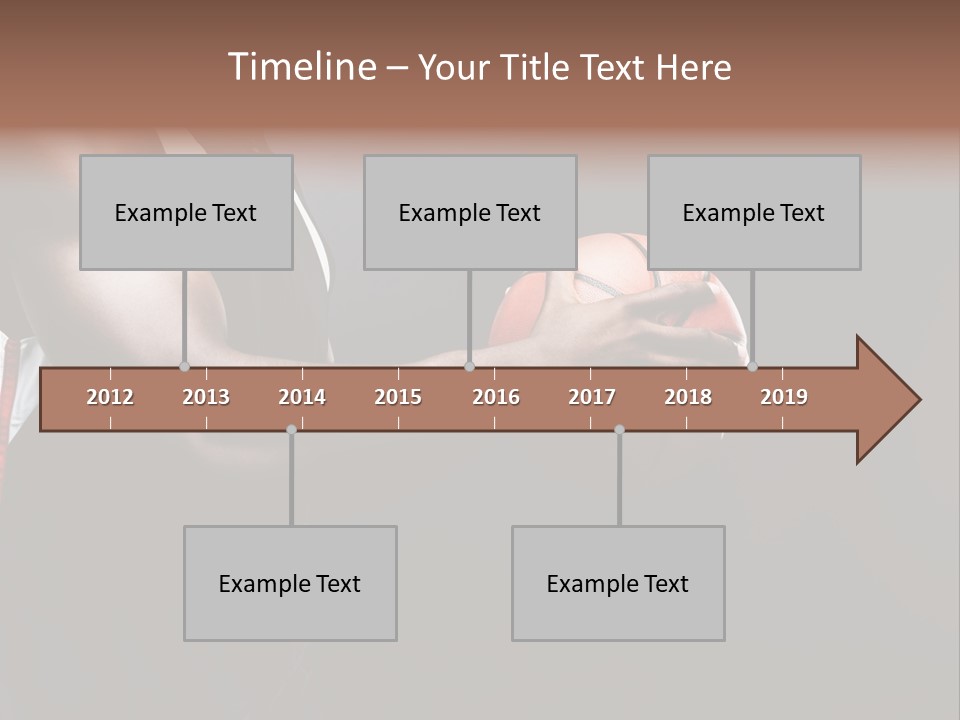 Timeline – Your Title Text Here

Example Text

Example Text

Example Text

2012 2013 2014 2015 2016 2017 2018 2019

Example Text

Example Text